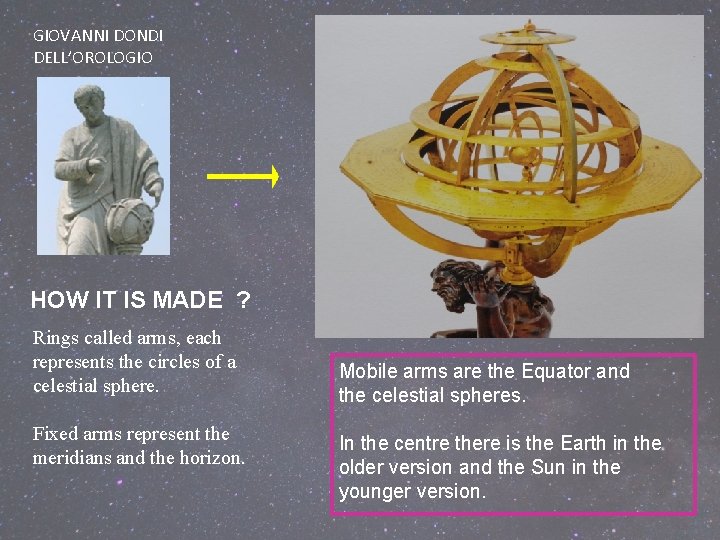 GIOVANNI DONDI DELL'OROLOGIO

HOW IT IS MADE ?

Rings called arms, each represents the circles of a celestial sphere.

Fixed arms represent the meridians and the horizon.

Mobile arms are the Equator and the celestial spheres.

In the centre there is the Earth in the older version and the Sun in the younger version.